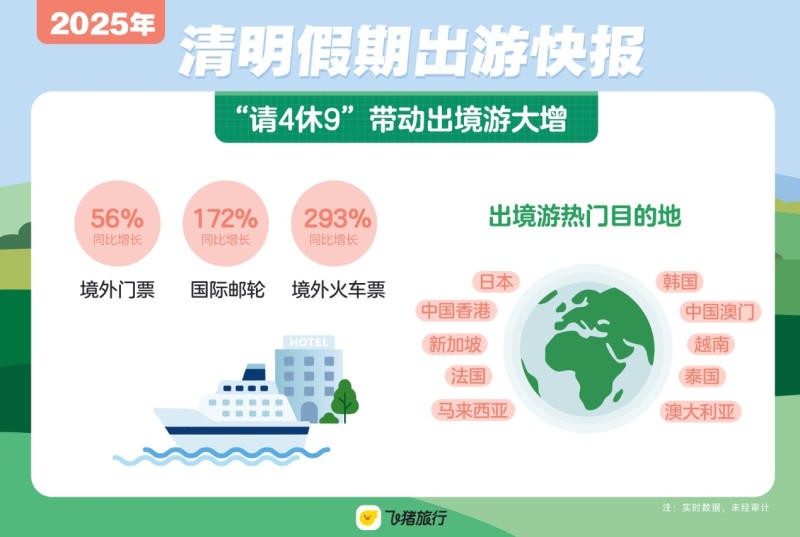 2025年

清明假期出游快报

“请4休9”带动出境游大增

56%
同比增长
境外门票

172%
同比增长
国际邮轮

293%
同比增长
境外火车票

HOTEL

出境游热门目的地

日本
中国香港
新加坡
法国
马来西亚
韩国
中国澳门
越南
泰国
澳大利亚

飞猪旅行

注：实时数据，未经审计